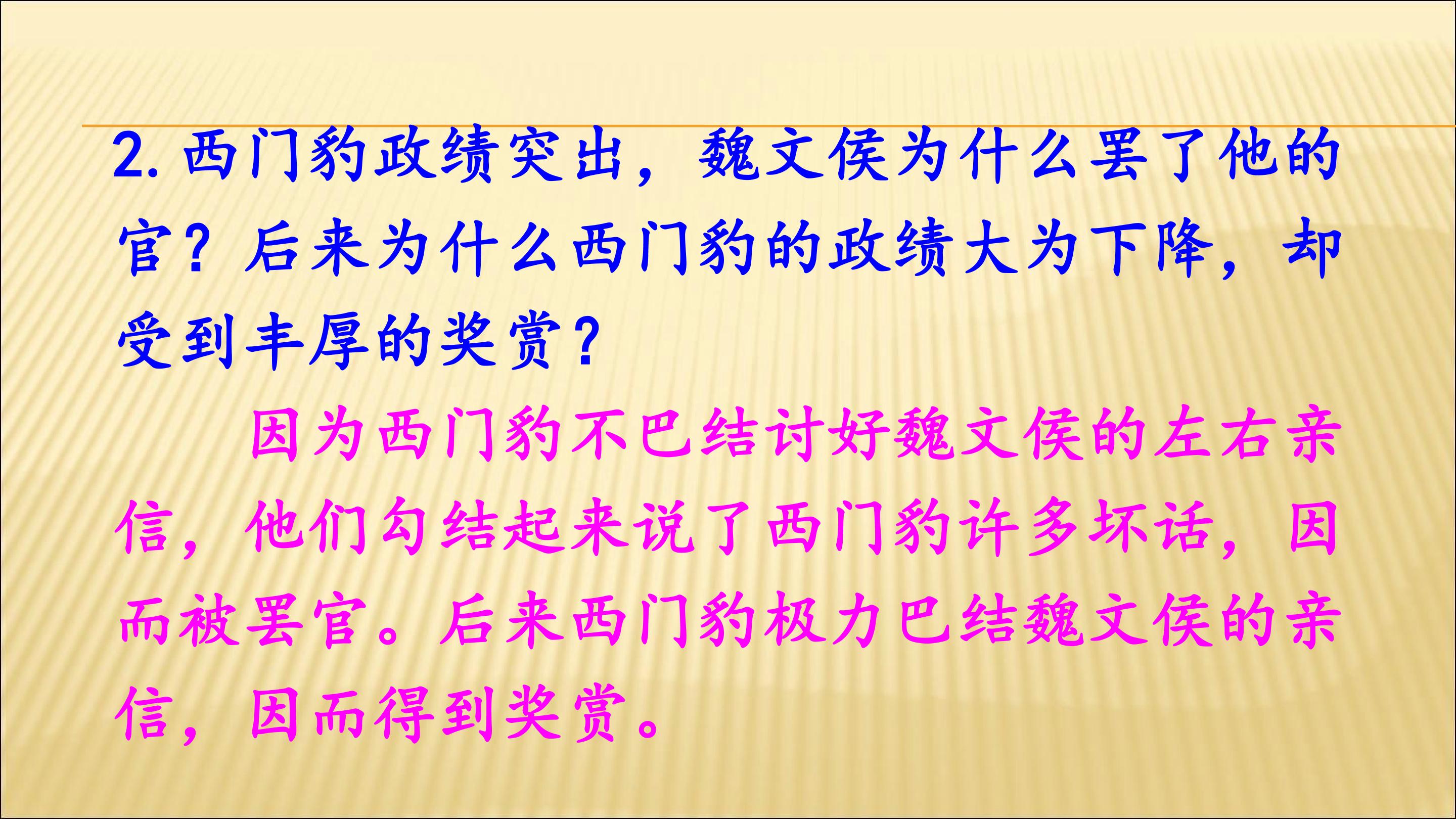 2. 西门豹政绩突出，魏文侯为什么罢了他的官？后来为什么西门豹的政绩大为下降，却受到丰厚的奖赏？

因为西门豹不巴结讨好魏文侯的左右亲信，他们勾结起来说了西门豹许多坏话，因而被罢官。后来西门豹极力巴结魏文侯的亲信，因而得到奖赏。